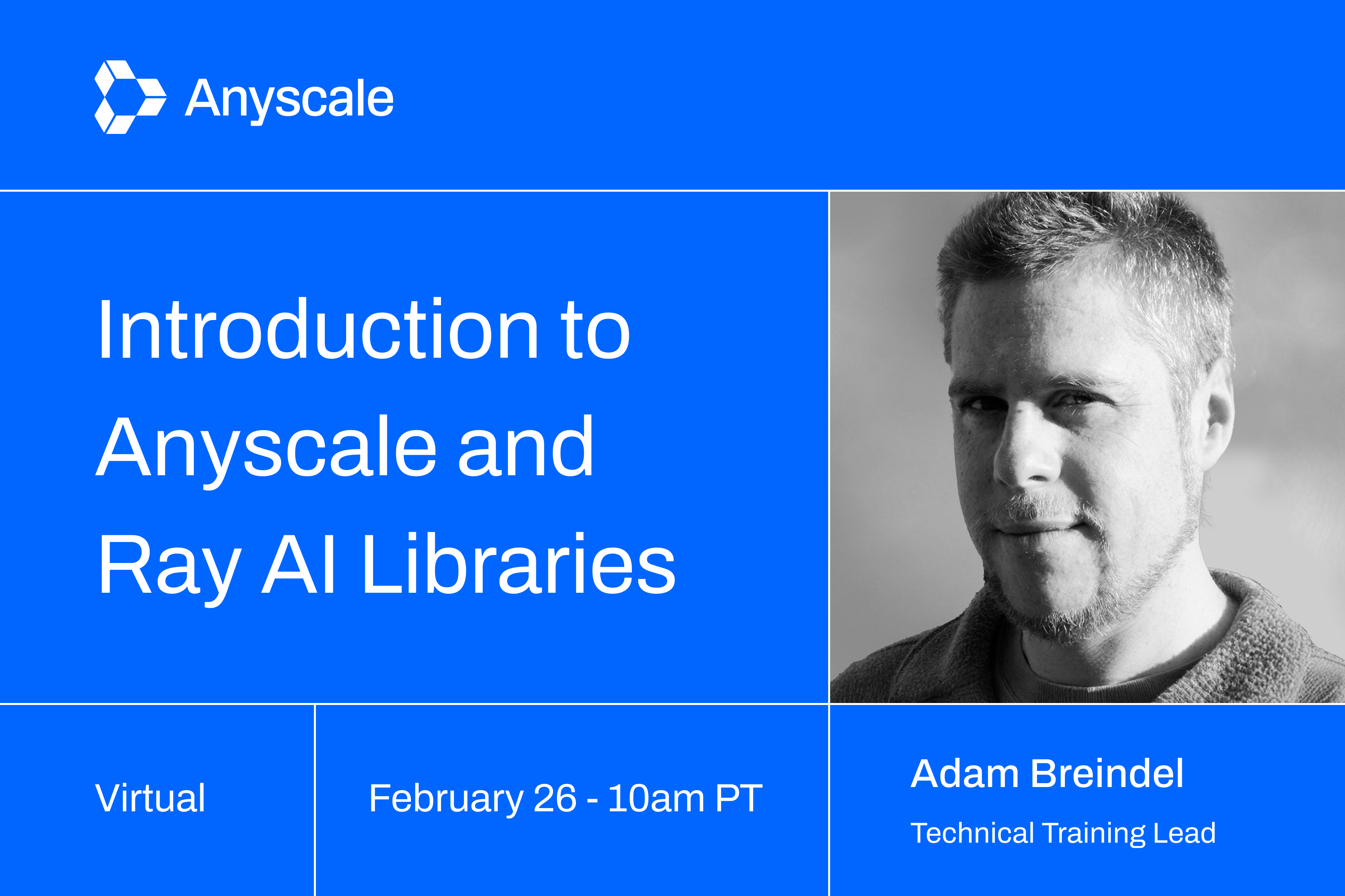 Anyscale

Introduction to Anyscale and Ray AI Libraries

Virtual

February 26 - 10am PT

Adam Breindel

Technical Training Lead